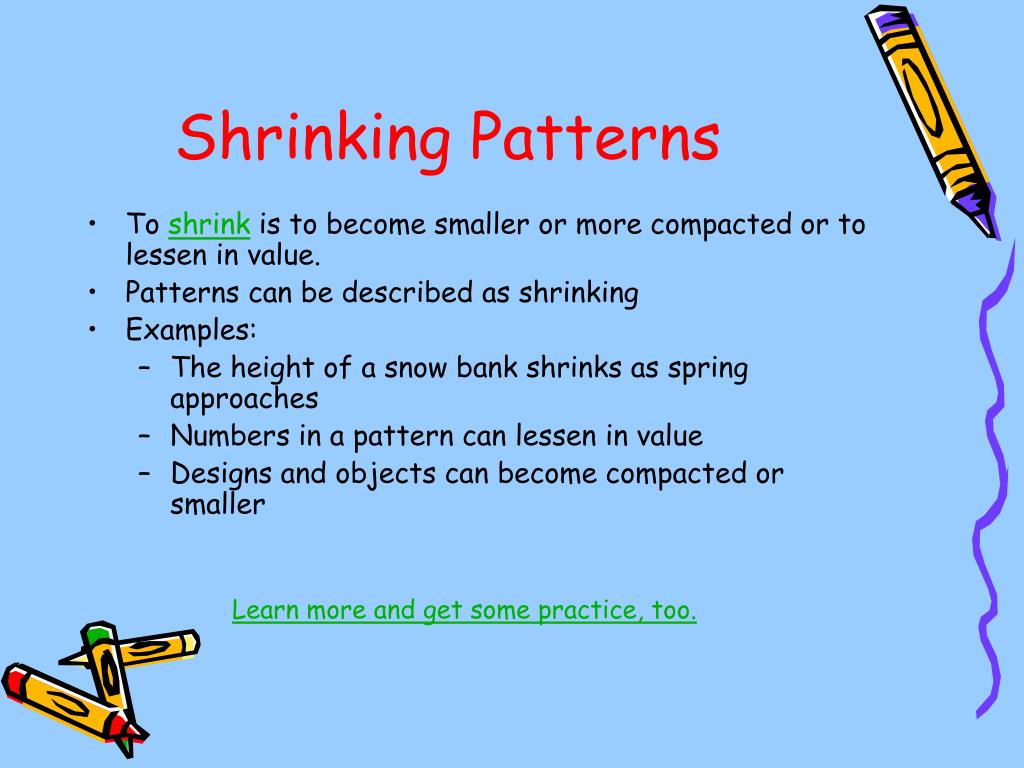 Shrinking Patterns

• To shrink is to become smaller or more compacted or to lessen in value.
• Patterns can be described as shrinking
• Examples:
  – The height of a snow bank shrinks as spring approaches
  – Numbers in a pattern can lessen in value
  – Designs and objects can become compacted or smaller

Learn more and get some practice, too.